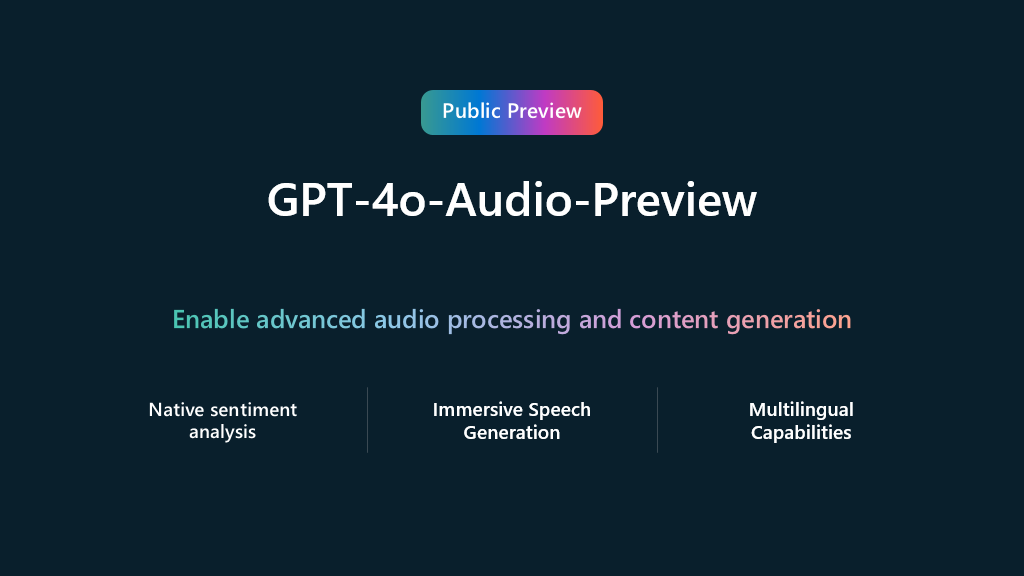 Public Preview

GPT-4o-Audio-Preview

Enable advanced audio processing and content generation

Native sentiment analysis

Immersive Speech Generation

Multilingual Capabilities